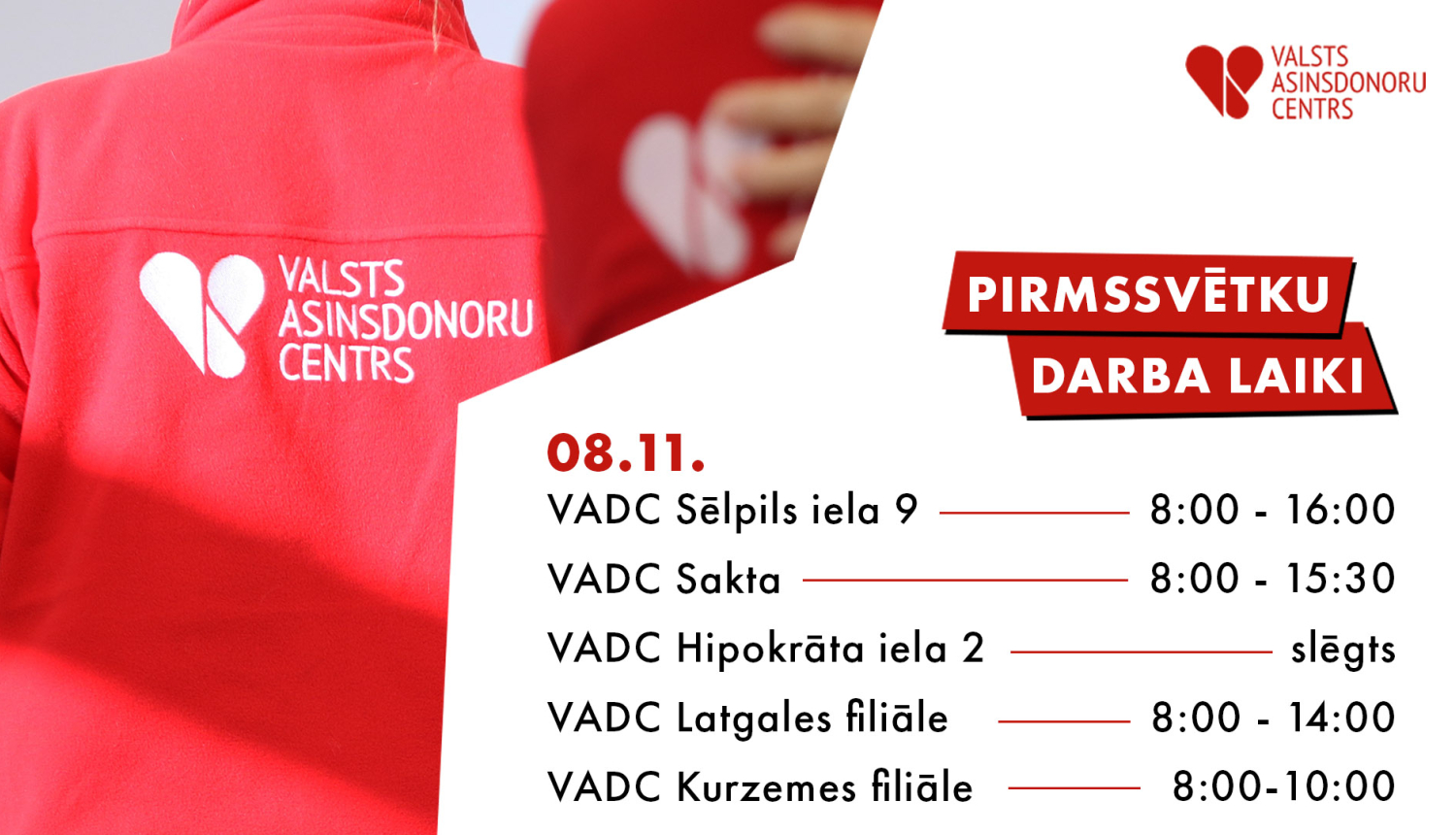 VALSTS ASINSDONORU CENTRS

VALSTS ASINSDONORU CENTRS

PIRMSSVĒTKU DARBA LAIKI

08.11.

VADC Sēlpils iela 9 8:00 - 16:00

VADC Sakta 8:00 - 15:30

VADC Hipokrāta iela 2 slēgts

VADC Latgales filiāle 8:00 - 14:00

VADC Kurzemes filiāle 8:00-10:00